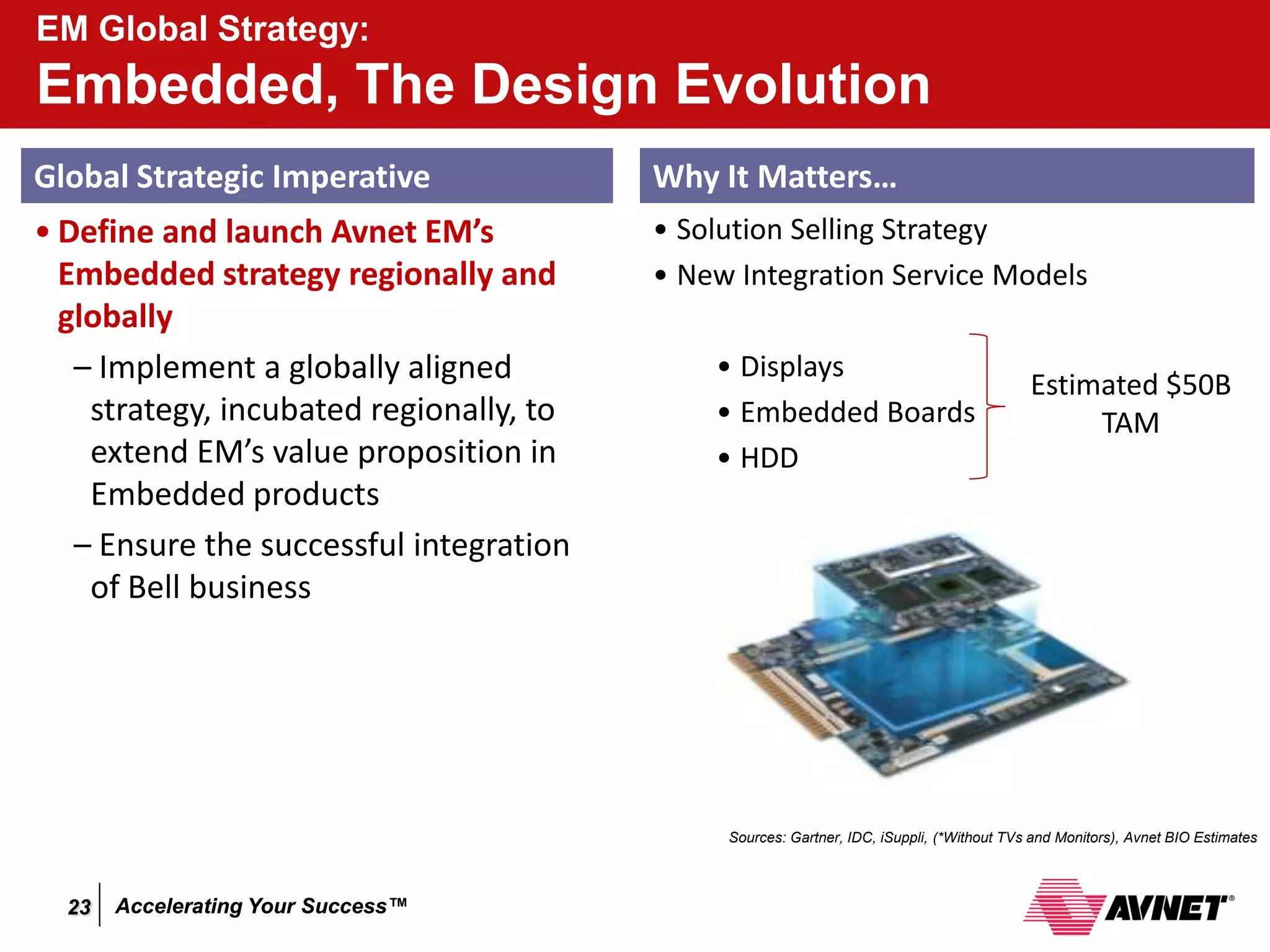 EM Global Strategy:
Embedded, The Design Evolution

Global Strategic Imperative

• Define and launch Avnet EM's Embedded strategy regionally and globally

– Implement a globally aligned strategy, incubated regionally, to extend EM's value proposition in Embedded products

– Ensure the successful integration of Bell business

Why It Matters…

• Solution Selling Strategy

• New Integration Service Models

• Displays
• Embedded Boards
• HDD

Estimated $50B TAM

Sources: Gartner, IDC, iSuppli, (*Without TVs and Monitors), Avnet BIO Estimates

23 Accelerating Your Success™

AVNET®